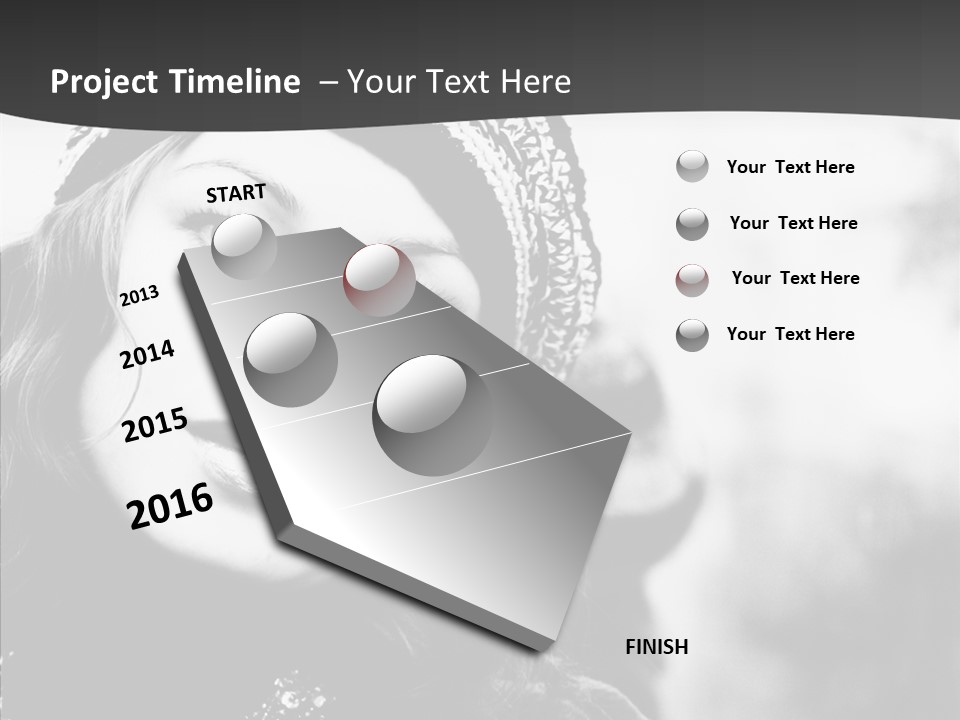 Project Timeline – Your Text Here

START

2013

2014

2015

2016

FINISH

Your Text Here

Your Text Here

Your Text Here

Your Text Here